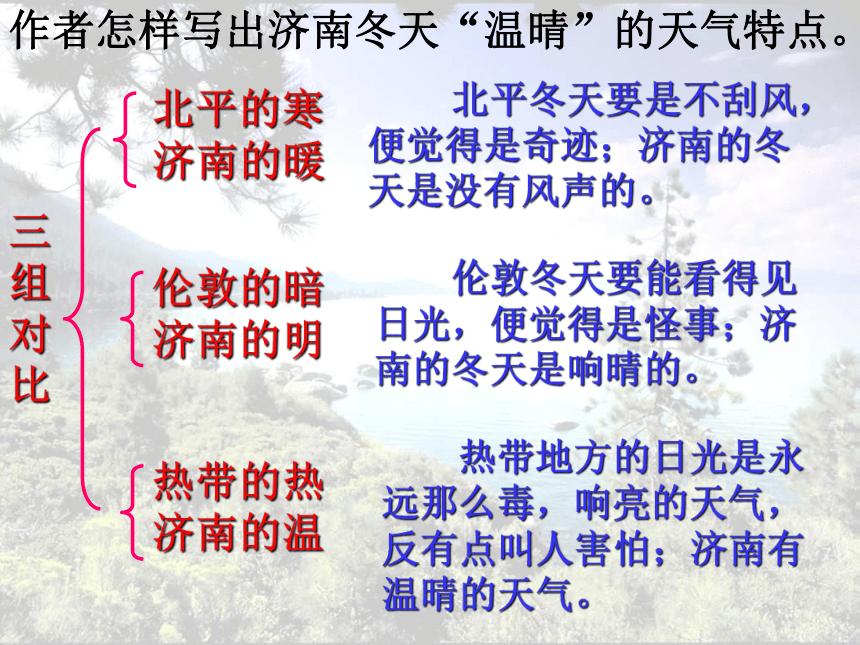 作者怎样写出济南冬天“温晴”的天气特点。

三组对比

北平的寒
济南的暖

北平冬天要是不刮风，便觉得是奇迹；济南的冬天是没有风声的。

伦敦的暗
济南的明

伦敦冬天要能看得见日光，便觉得是怪事；济南的冬天是响晴的。

热带的热
济南的温

热带地方的日光是永远那么毒，响亮的天气，反有点叫人害怕；济南有温晴的天气。